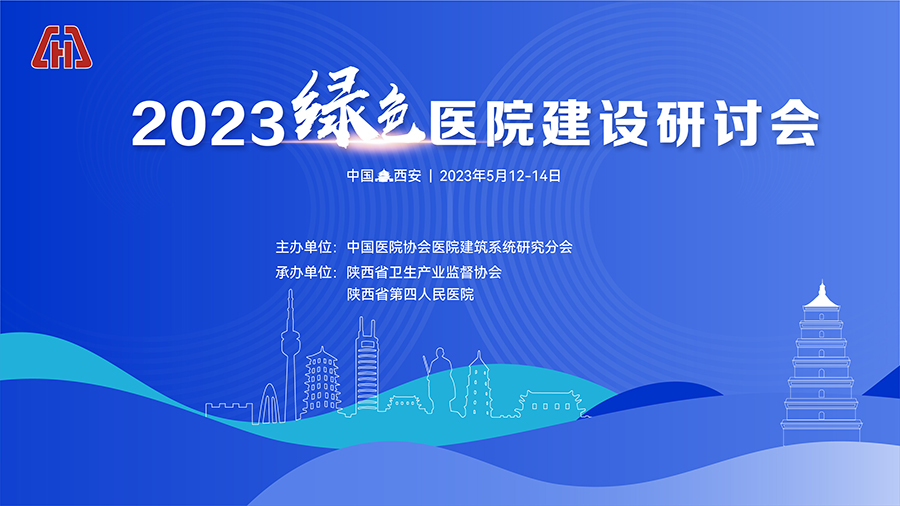 2023绿色医院建设研讨会

中国 西安 | 2023年5月12-14日

主办单位：中国医院协会医院建筑系统研究分会
承办单位：陕西省卫生产业监督协会
陕西省第四人民医院